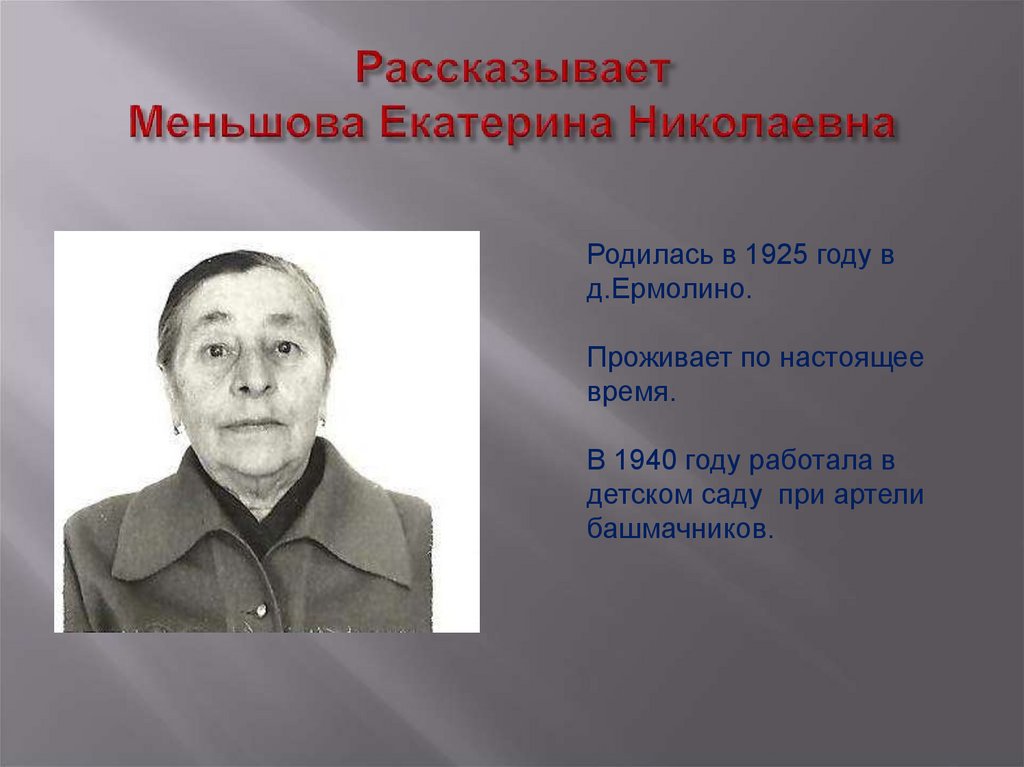 Рассказывает
Меньшова Екатерина Николаевна

Родилась в 1925 году в д.Ермолино.

Проживает по настоящее время.

В 1940 году работала в детском саду при артели башмачников.